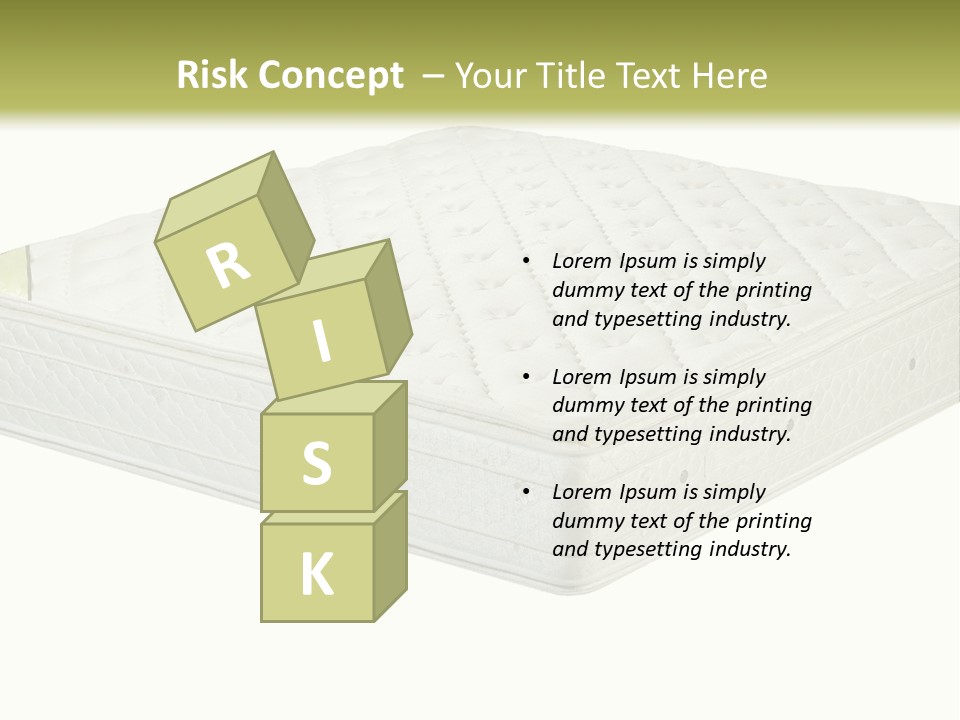 Risk Concept – Your Title Text Here

R

I

S

K

• Lorem Ipsum is simply dummy text of the printing and typesetting industry.

• Lorem Ipsum is simply dummy text of the printing and typesetting industry.

• Lorem Ipsum is simply dummy text of the printing and typesetting industry.